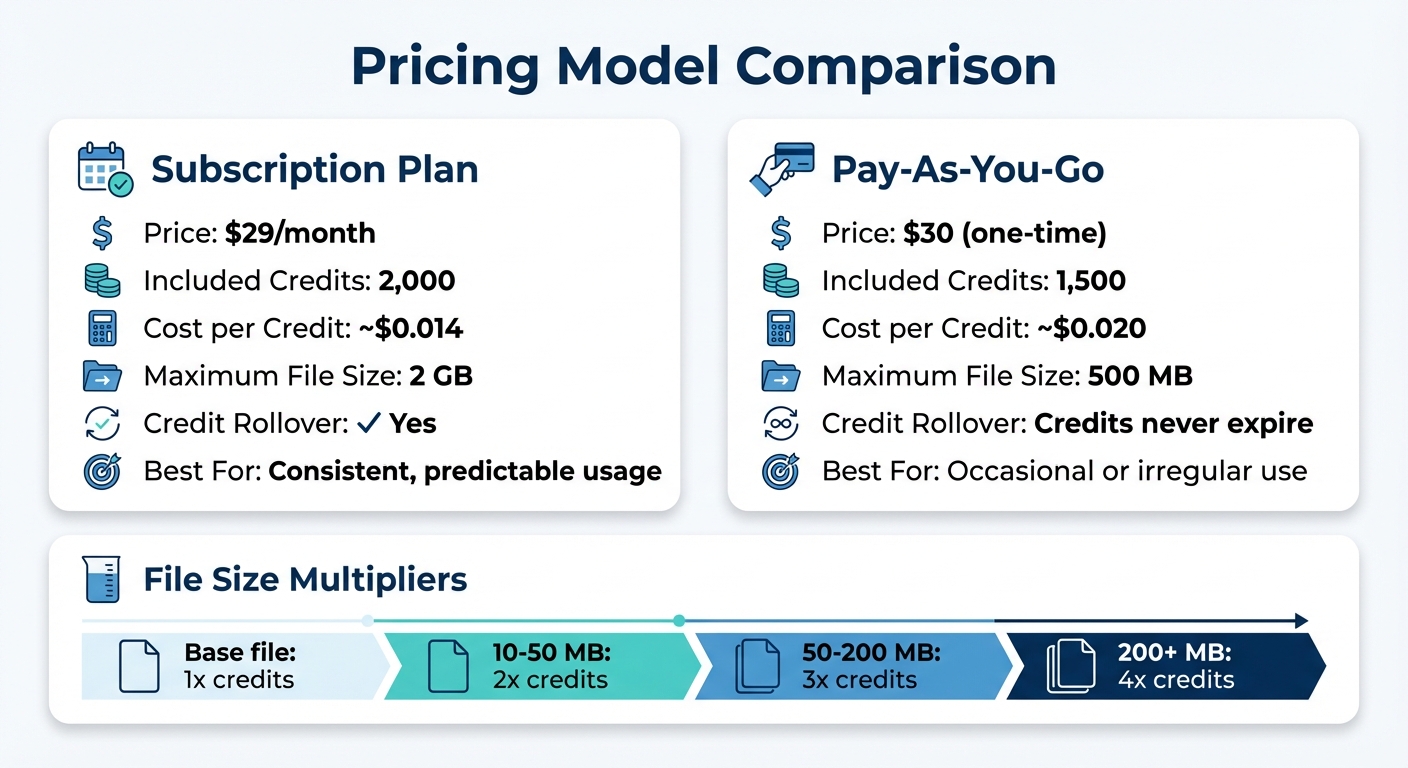 Pricing Model Comparison

Subscription Plan

Price: $29/month
Included Credits: 2,000
Cost per Credit: ~$0.014
Maximum File Size: 2 GB
Credit Rollover: ✓ Yes
Best For: Consistent, predictable usage

Pay-As-You-Go

Price: $30 (one-time)
Included Credits: 1,500
Cost per Credit: ~$0.020
Maximum File Size: 500 MB
Credit Rollover: Credits never expire
Best For: Occasional or irregular use

File Size Multipliers

Base file: 1x credits
10-50 MB: 2x credits
50-200 MB: 3x credits
200+ MB: 4x credits